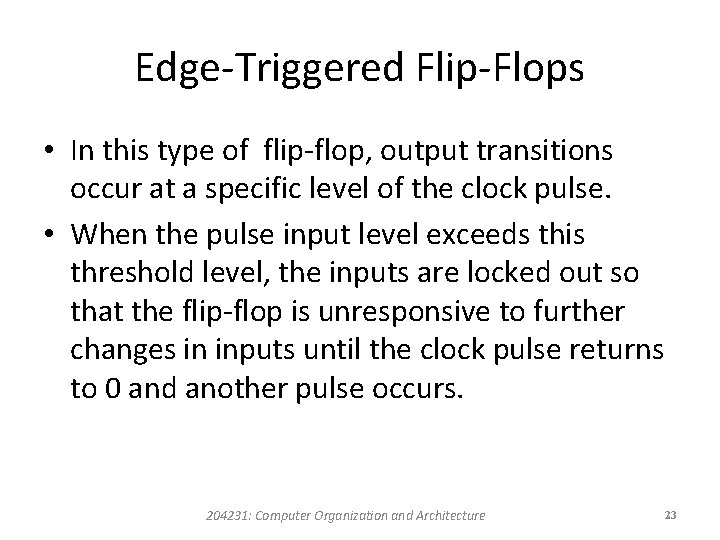 Edge-Triggered Flip-Flops

• In this type of flip-flop, output transitions occur at a specific level of the clock pulse.

• When the pulse input level exceeds this threshold level, the inputs are locked out so that the flip-flop is unresponsive to further changes in inputs until the clock pulse returns to 0 and another pulse occurs.

204231: Computer Organization and Architecture

23